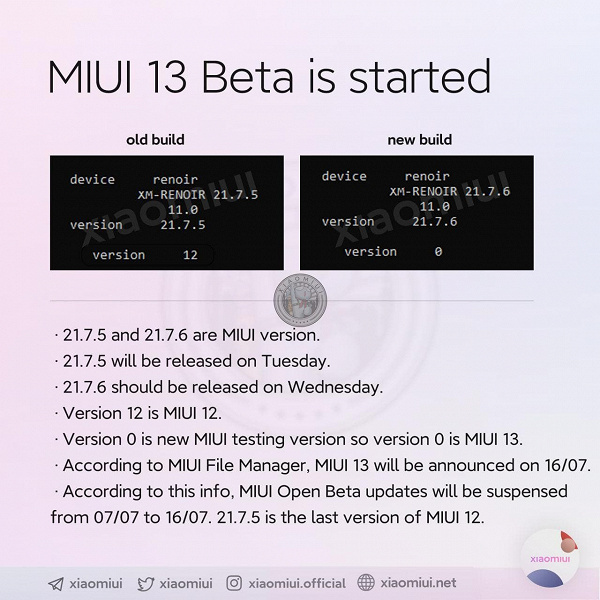 MIUI 13 Beta is started

old build

device renoir
XM-RENOIR 21.7.5
11.0
version 21.7.5

version 12

xiaomiui

new build

device renoir
XM-RENOIR 21.7.6
11.0
version 21.7.6

version 0

xiaomiui

XIAOMIUI

· 21.7.5 and 21.7.6 are MIUI version.
· 21.7.5 will be released on Tuesday.
· 21.7.6 should be released on Wednesday.
· Version 12 is MIUI 12.
· Version 0 is new MIUI testing version so version 0 is MIUI 13.
· According to MIUI File Manager, MIUI 13 will be announced on 16/07.
· According to this info, MIUI Open Beta updates will be suspensed from 07/07 to 16/07. 21.7.5 is the last version of MIUI 12.

xiaomiui

xiaomiui xiaomiui xiaomiui.official xiaomiui.net